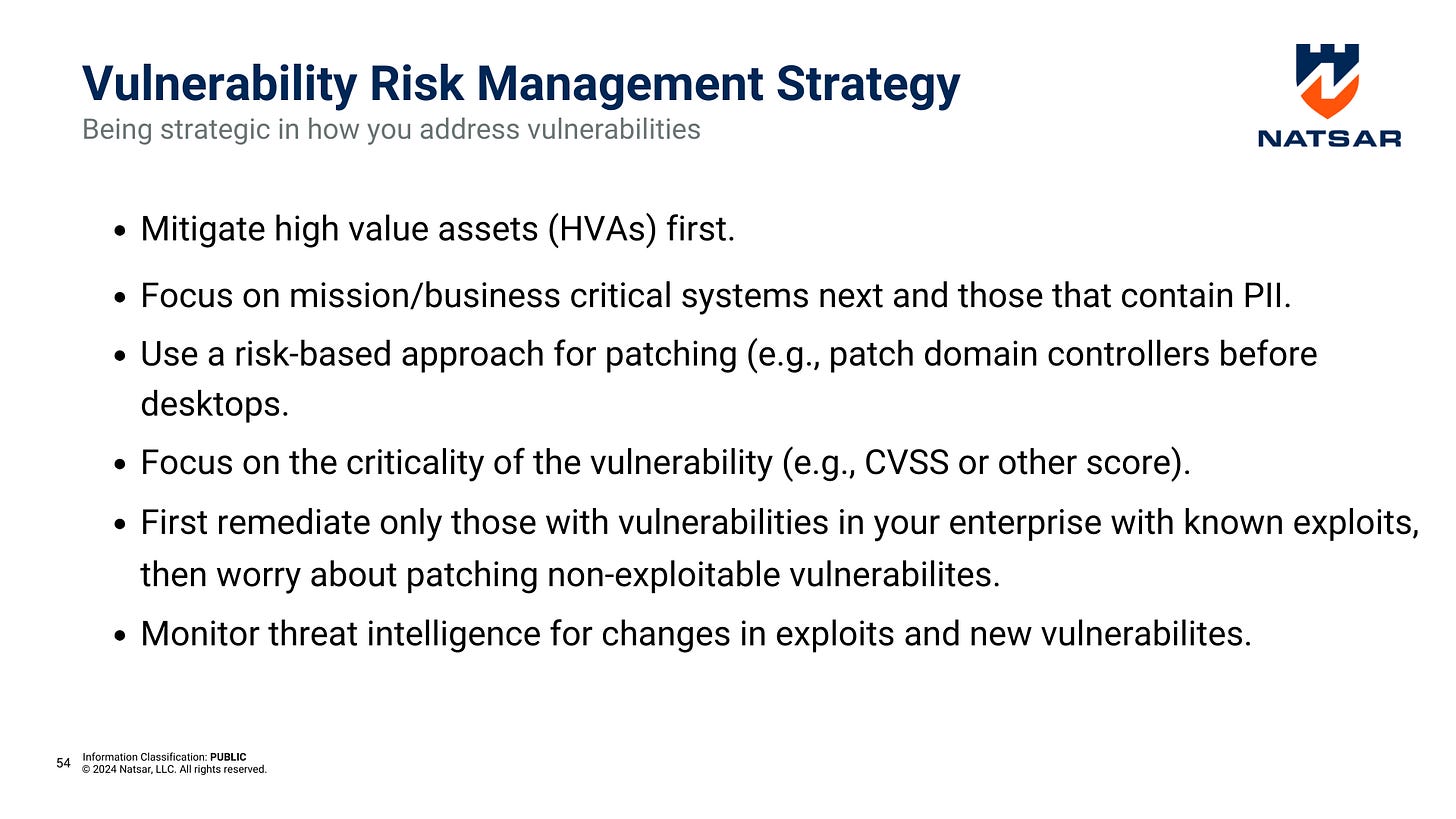 Vulnerability Risk Management Strategy
Being strategic in how you address vulnerabilities

NATSAR

- Mitigate high value assets (HVAs) first.
- Focus on mission/business critical systems next and those that contain PII.
- Use a risk-based approach for patching (e.g., patch domain controllers before desktops.
- Focus on the criticality of the vulnerability (e.g., CVSS or other score).
- First remediate only those with vulnerabilities in your enterprise with known exploits, then worry about patching non-exploitable vulnerabilites.
- Monitor threat intelligence for changes in exploits and new vulnerabilites.

54 Information Classification: PUBLIC
© 2024 Natsar, LLC. All rights reserved.